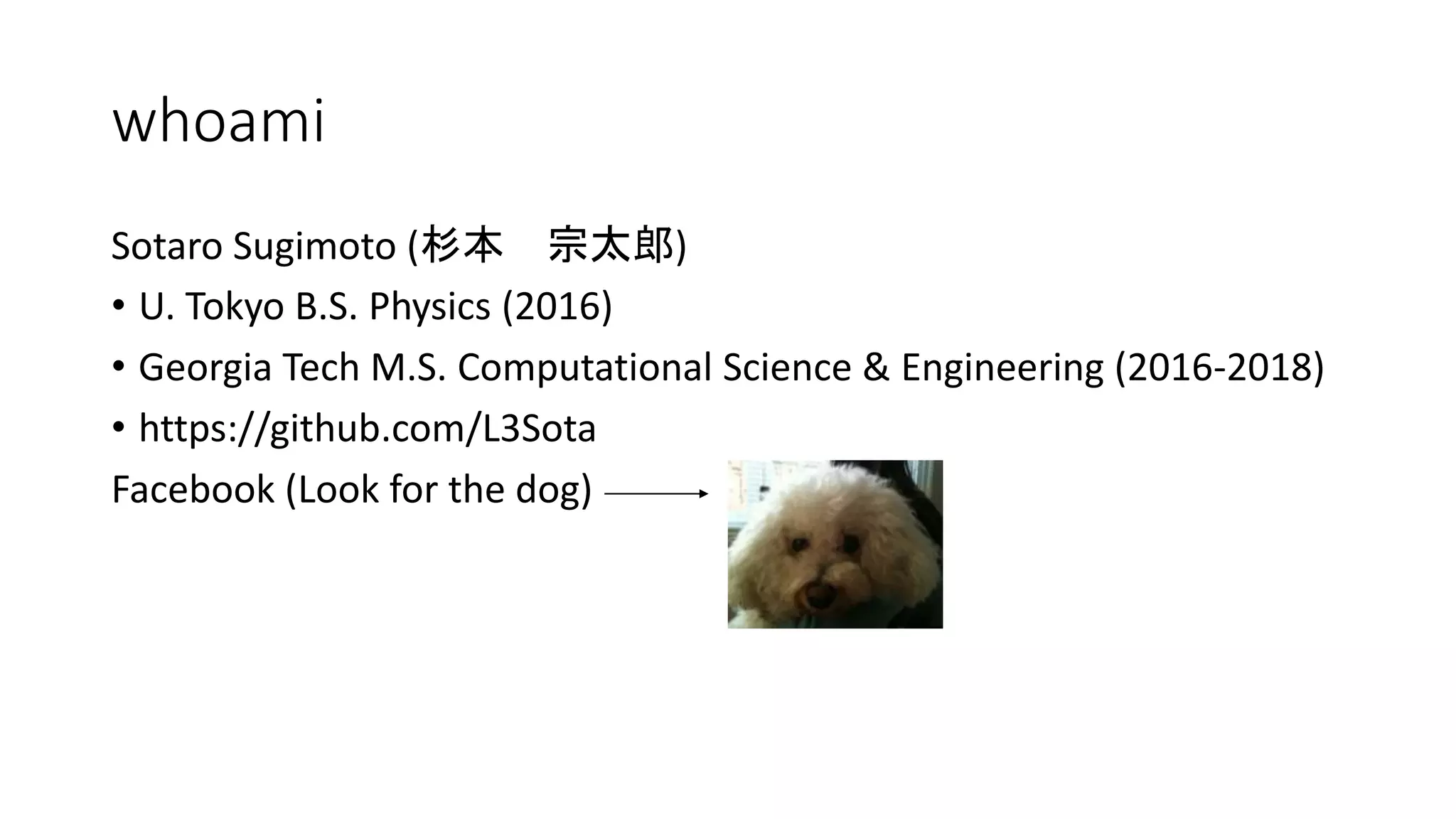 whoami

Sotaro Sugimoto (杉本　宗太郎)

• U. Tokyo B.S. Physics (2016)
• Georgia Tech M.S. Computational Science & Engineering (2016-2018)
• https://github.com/L3Sota

Facebook (Look for the dog)